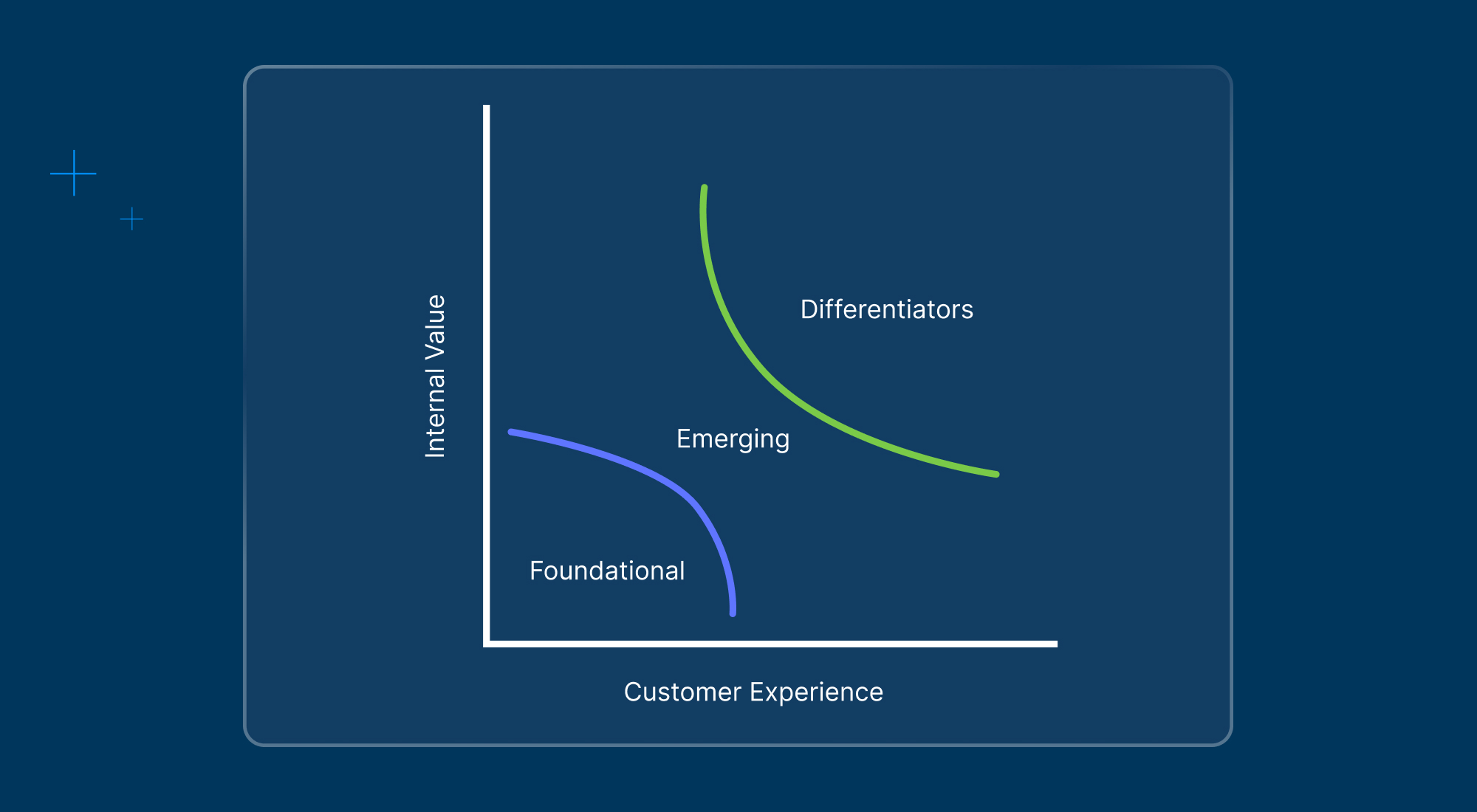 Internal Value

Differentiators

Emerging

Foundational

Customer Experience